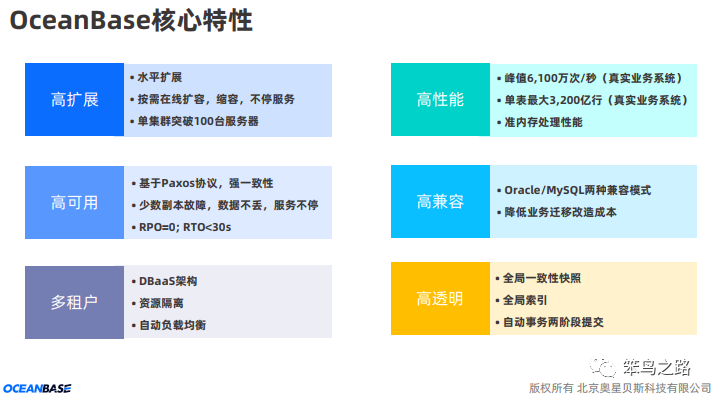 OceanBase核心特性

高扩展
• 水平扩展
• 按需在线扩容，缩容，不停服务
• 单集群突破100台服务器

高可用
• 基于Paxos协议，强一致性
• 少数副本故障，数据不丢，服务不停
• RPO=0; RTO<30s

多租户
• DBaaS架构
• 资源隔离
• 自动负载均衡

高性能
• 峰值6,100万次/秒（真实业务系统）
• 单表最大3,200亿行（真实业务系统）
• 准内存处理性能

高兼容
• Oracle/MySQL两种兼容模式
• 降低业务迁移改造成本

高透明
• 全局一致性快照
• 全局索引
• 自动事务两阶段提交

笨鸟之路

OCEANBASE
版权所有 北京奥星贝斯科技有限公司